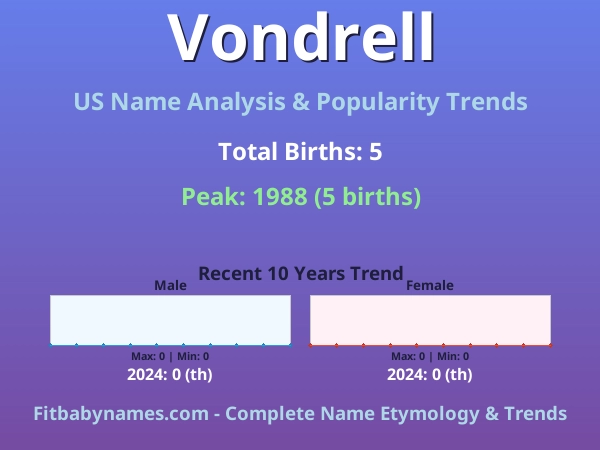 Vondrell

US Name Analysis & Popularity Trends

Total Births: 5

Peak: 1988 (5 births)

Recent 10 Years Trend

Male

Max: 0 | Min: 0

2024: 0 (th)

Female

Max: 0 | Min: 0

2024: 0 (th)

Fitbabynames.com - Complete Name Etymology & Trends